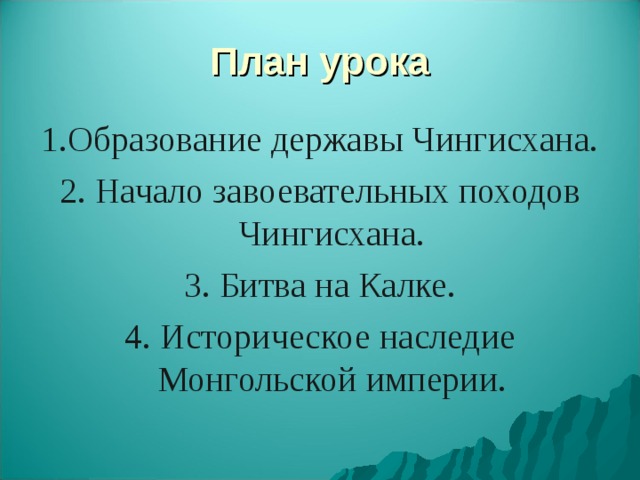 План урока

1.Образование державы Чингисхана.

2. Начало завоевательных походов Чингисхана.

3. Битва на Калке.

4. Историческое наследие Монгольской империи.